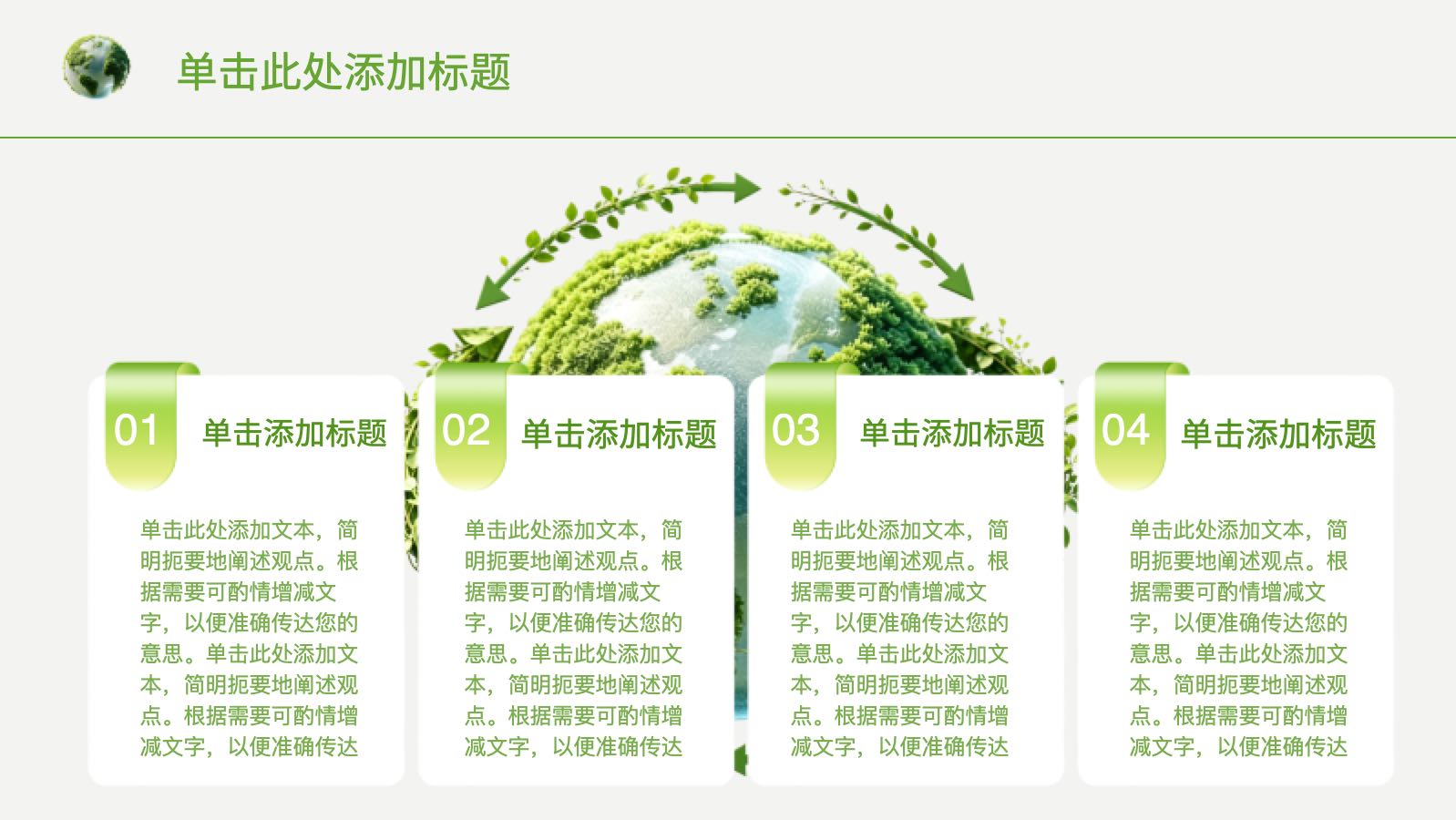 单击此处添加标题

01 单击添加标题

单击此处添加文本，简明扼要地阐述观点。根据需要可酌情增减文字，以便准确传达您的意思。单击此处添加文本，简明扼要地阐述观点。根据需要可酌情增减文字，以便准确传达

02 单击添加标题

单击此处添加文本，简明扼要地阐述观点。根据需要可酌情增减文字，以便准确传达您的意思。单击此处添加文本，简明扼要地阐述观点。根据需要可酌情增减文字，以便准确传达

03 单击添加标题

单击此处添加文本，简明扼要地阐述观点。根据需要可酌情增减文字，以便准确传达您的意思。单击此处添加文本，简明扼要地阐述观点。根据需要可酌情增减文字，以便准确传达

04 单击添加标题

单击此处添加文本，简明扼要地阐述观点。根据需要可酌情增减文字，以便准确传达您的意思。单击此处添加文本，简明扼要地阐述观点。根据需要可酌情增减文字，以便准确传达